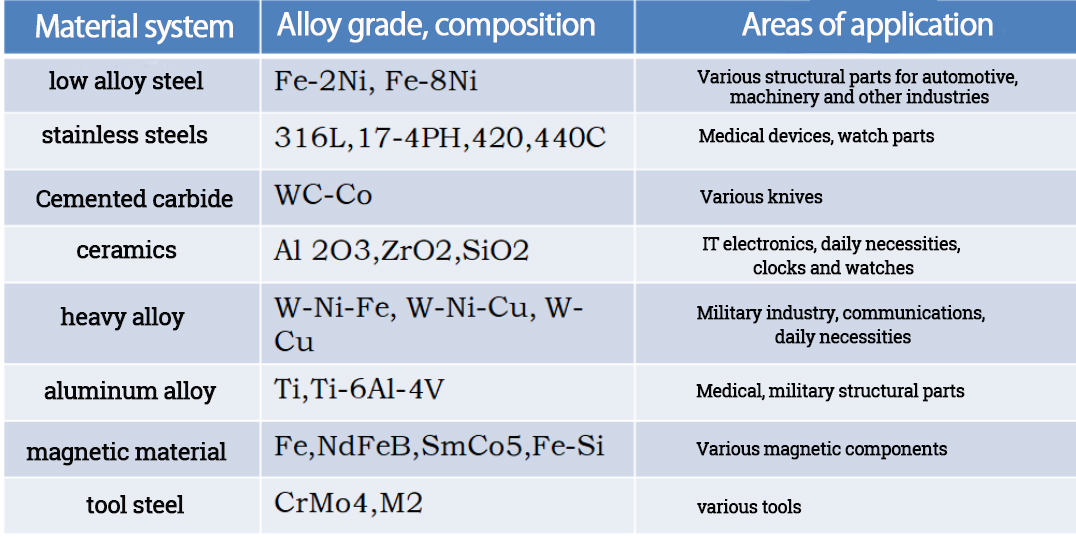 | Material system | Alloy grade, composition | Areas of application |
|---|---|---|
| low alloy steel | Fe-2Ni, Fe-8Ni | Various structural parts for automotive, machinery and other industries |
| stainless steels | 316L,17-4PH,420,440C | Medical devices, watch parts |
| Cemented carbide | WC-Co | Various knives |
| ceramics | Al 2O3,ZrO2,SiO2 | IT electronics, daily necessities, clocks and watches |
| heavy alloy | W-Ni-Fe, W-Ni-Cu, W-Cu | Military industry, communications, daily necessities |
| aluminum alloy | Ti,Ti-6Al-4V | Medical, military structural parts |
| magnetic material | Fe,NdFeB,SmCo5,Fe-Si | Various magnetic components |
| tool steel | CrMo4,M2 | various tools |